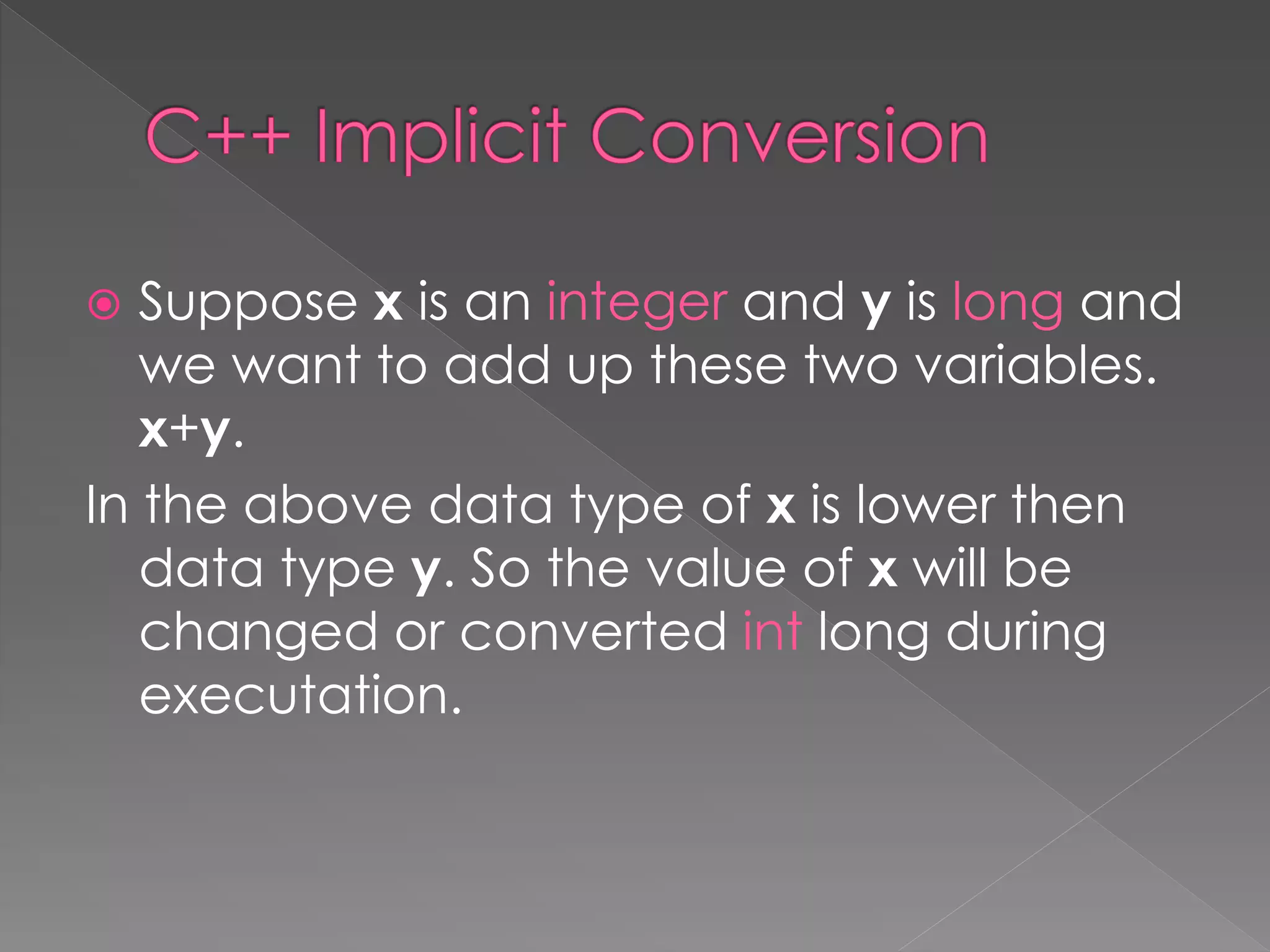 C++ Implicit Conversion

Suppose x is an integer and y is long and we want to add up these two variables. x+y.

In the above data type of x is lower then data type y. So the value of x will be changed or converted int long during executation.